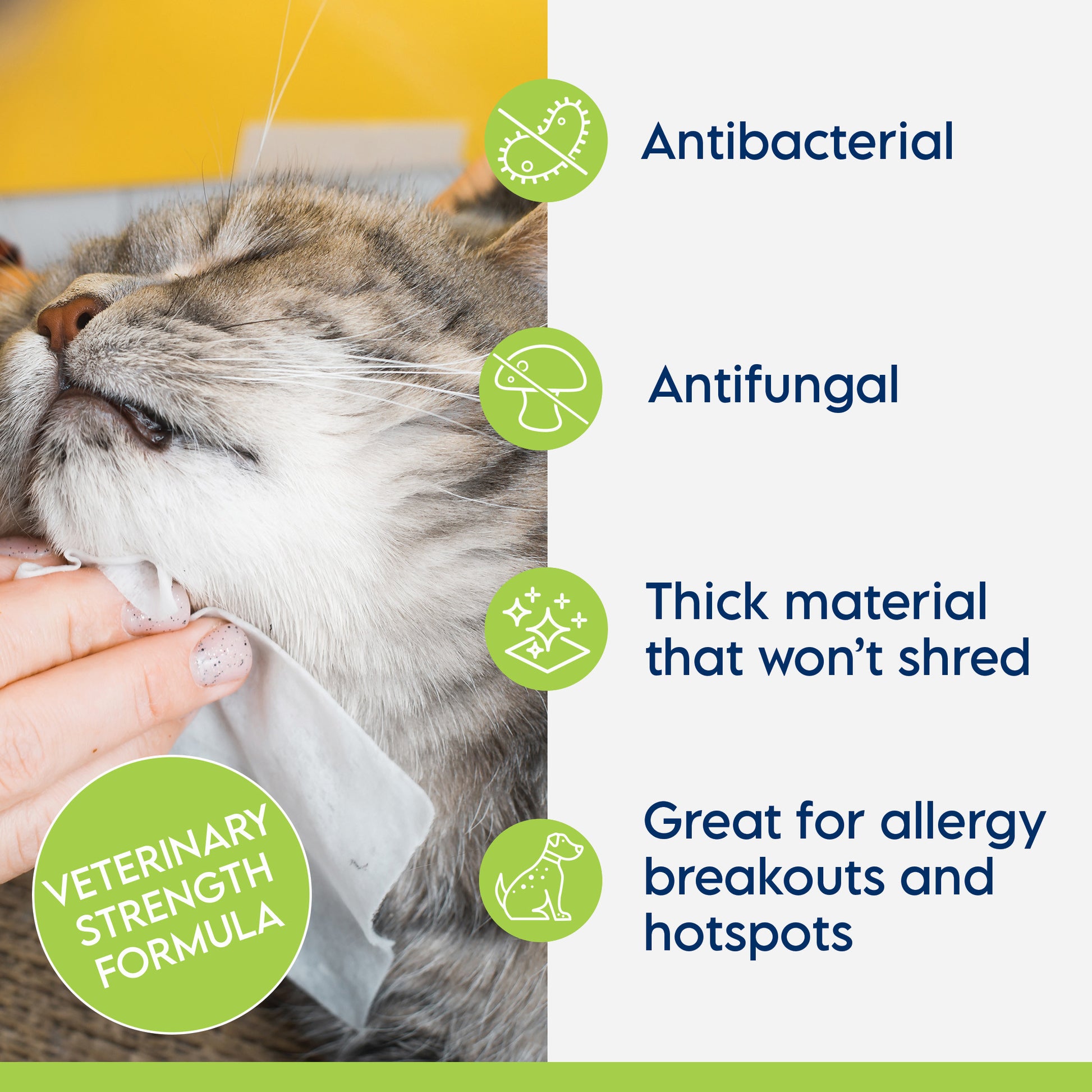 Antibacterial

Antifungal

Thick material that won't shred

Great for allergy breakouts and hotspots

VETERINARY STRENGTH FORMULA